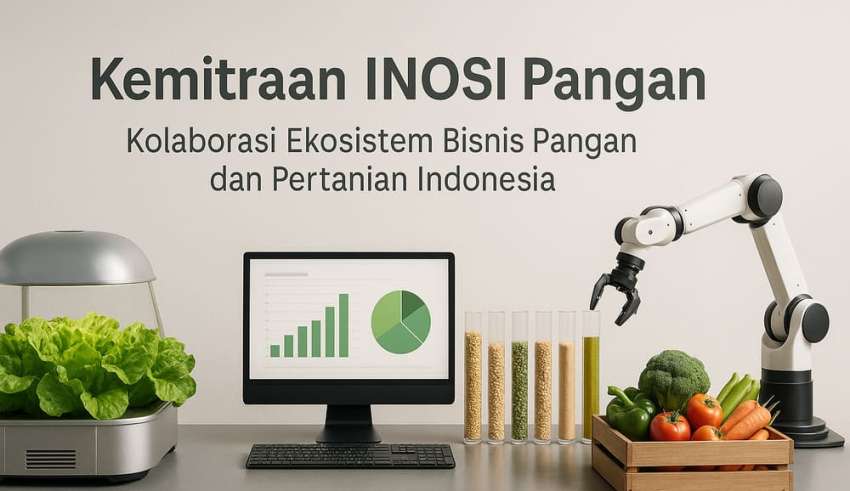 Kemitraan INOSI Pangan

Kolaborasi Ekosistem Bisnis Pangan dan Pertanian Indonesia